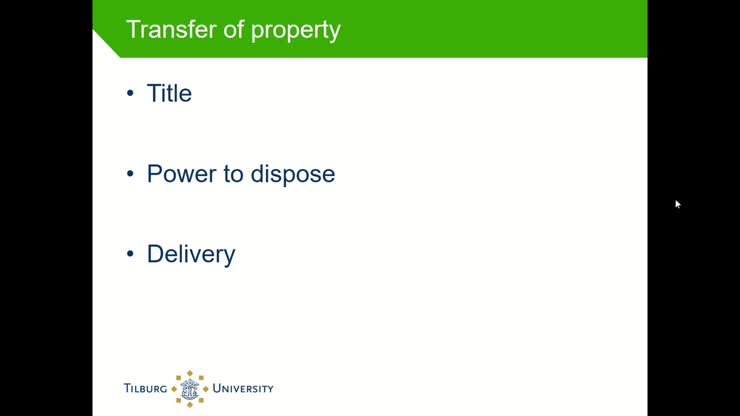 Transfer of property

• Title

• Power to dispose

• Delivery

TILBURG UNIVERSITY